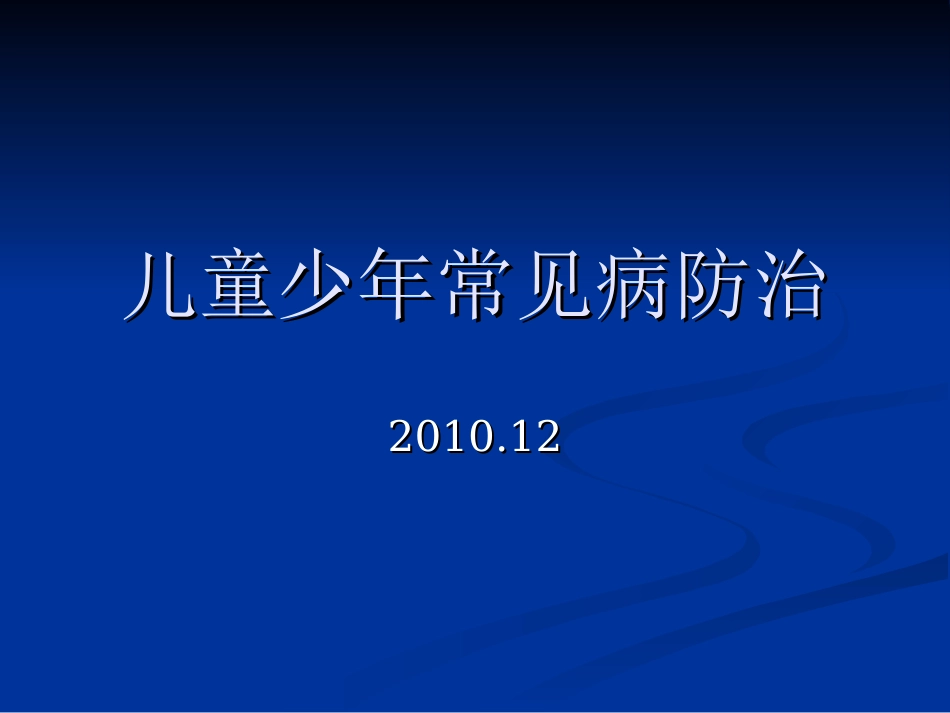 儿童少年常见病防治

2010.12